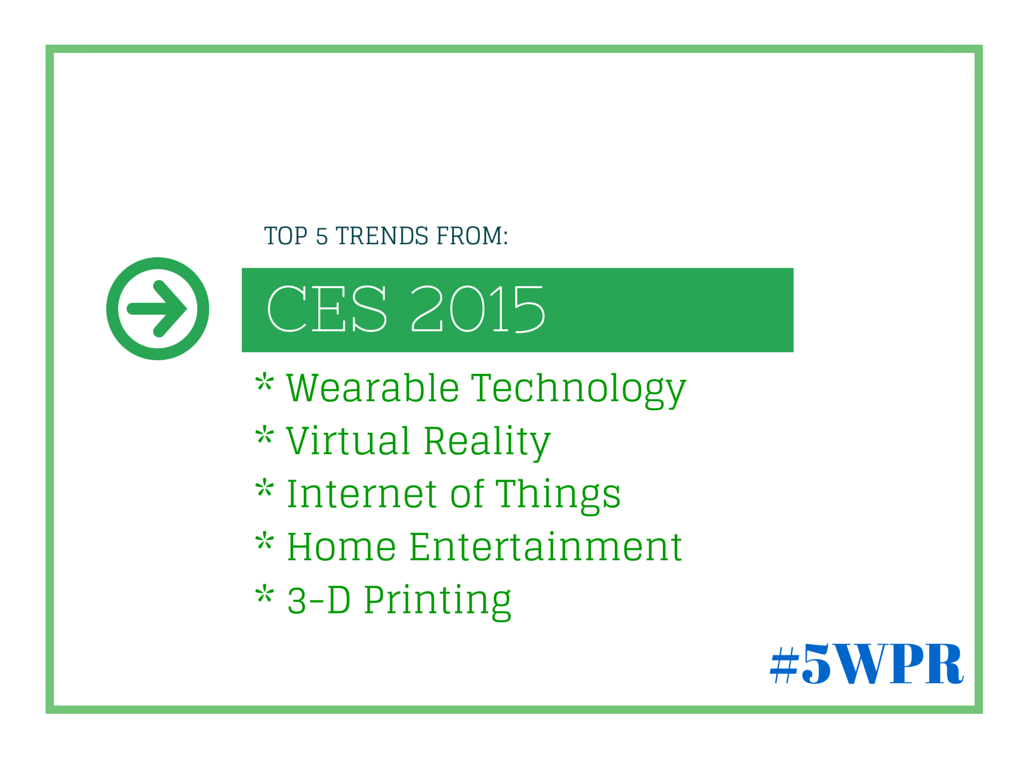 TOP 5 TRENDS FROM:

CES 2015

* Wearable Technology
* Virtual Reality
* Internet of Things
* Home Entertainment
* 3-D Printing

#5WPR